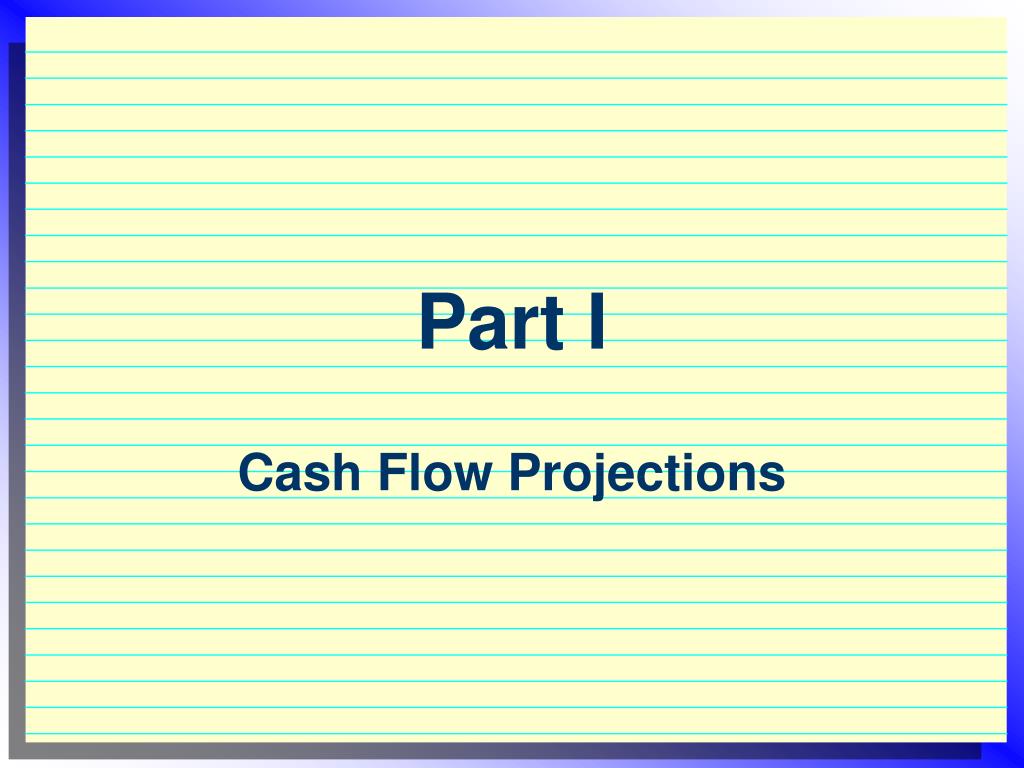 Part I

Cash Flow Projections